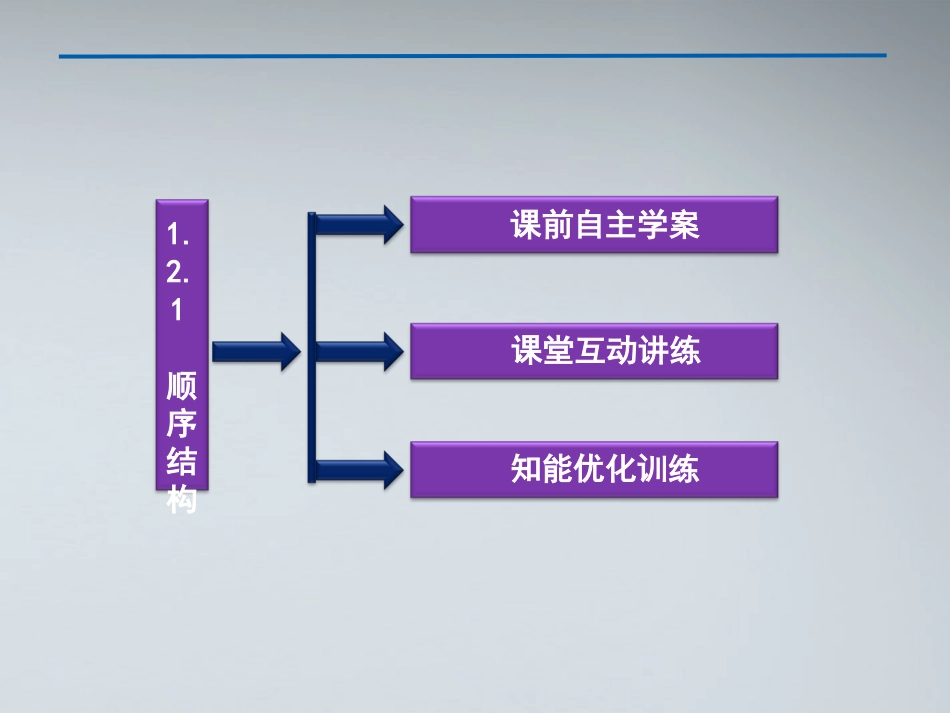 1.2.1 顺序结构

课前自主学案

课堂互动讲练

知能优化训练